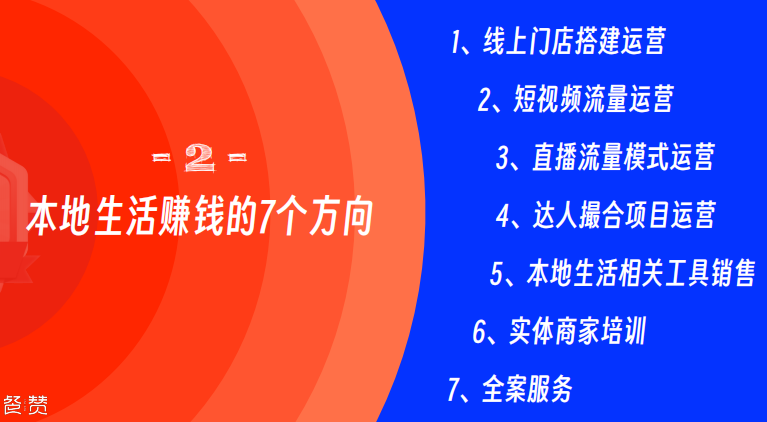 - 2 -
本地生活赚钱的7个方向

1、线上门店搭建运营

2、短视频流量运营

3、直播流量模式运营

4、达人撮合项目运营

5、本地生活相关工具销售

6、实体商家培训

7、全案服务

餐赞